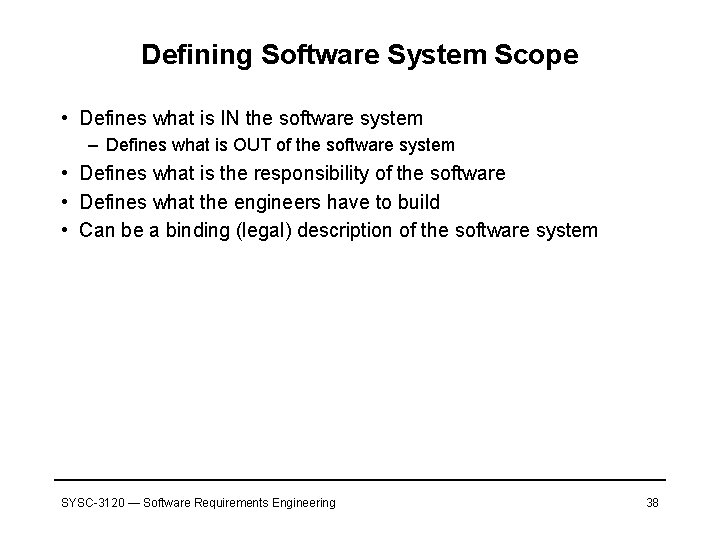 Defining Software System Scope

• Defines what is IN the software system
  – Defines what is OUT of the software system
• Defines what is the responsibility of the software
• Defines what the engineers have to build
• Can be a binding (legal) description of the software system

SYSC-3120 — Software Requirements Engineering

38